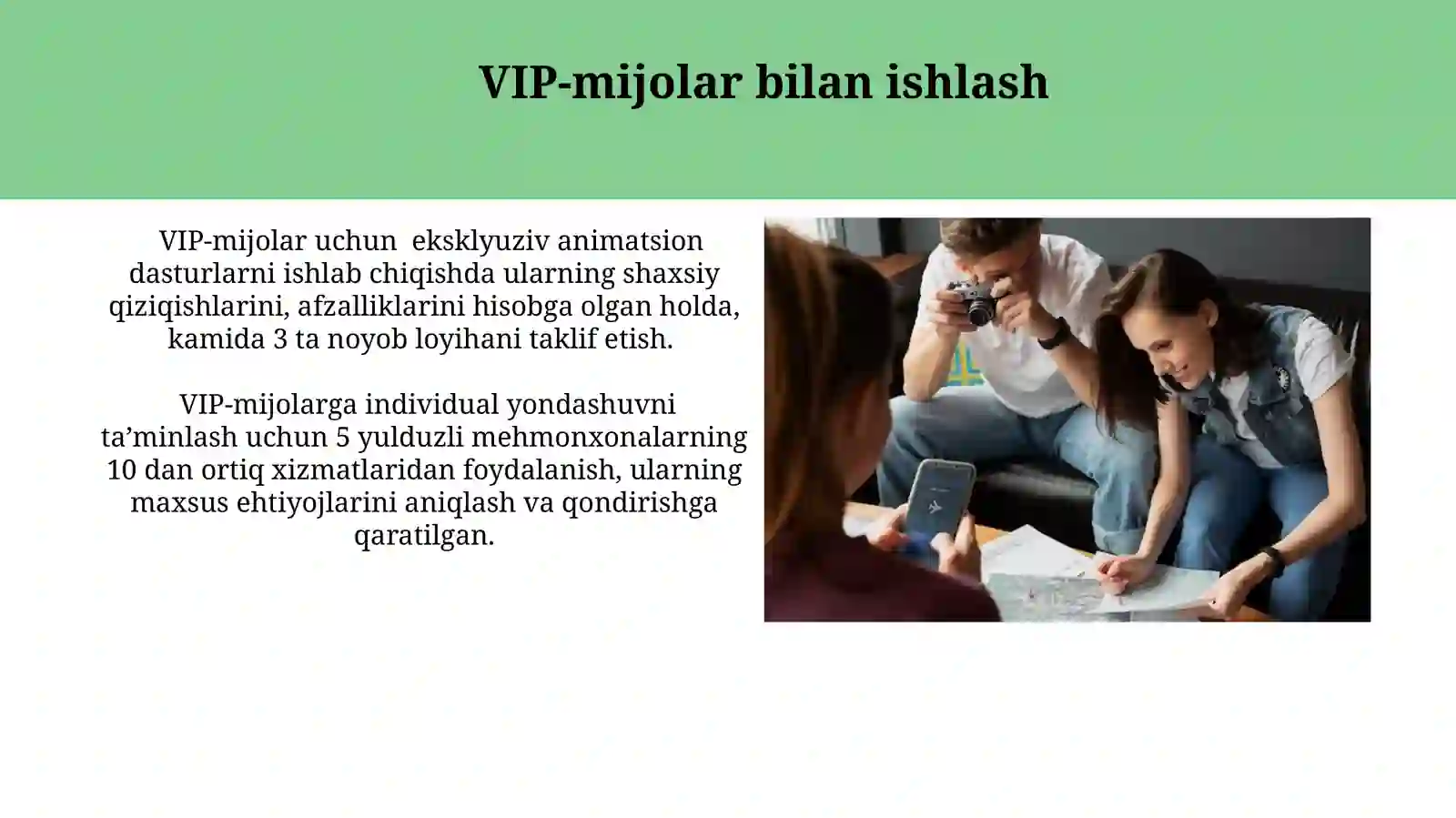 VIP-mijolar bilan ishlash

VIP-mijolar uchun eksklyuziv animatsion dasturlarni ishlab chiqishda ularning shaxsiy qiziqishlarini, afzalliklarini hisobga olgan holda, kamida 3 ta noyob loyihani taklif etish.

VIP-mijolarga individual yondashuvni ta’minlash uchun 5 yulduzli mehmonxonalarning 10 dan ortiq xizmatlaridan foydalanish, ularning maxsus ehtiyojlarini aniqlash va qondirishga qaratilgan.